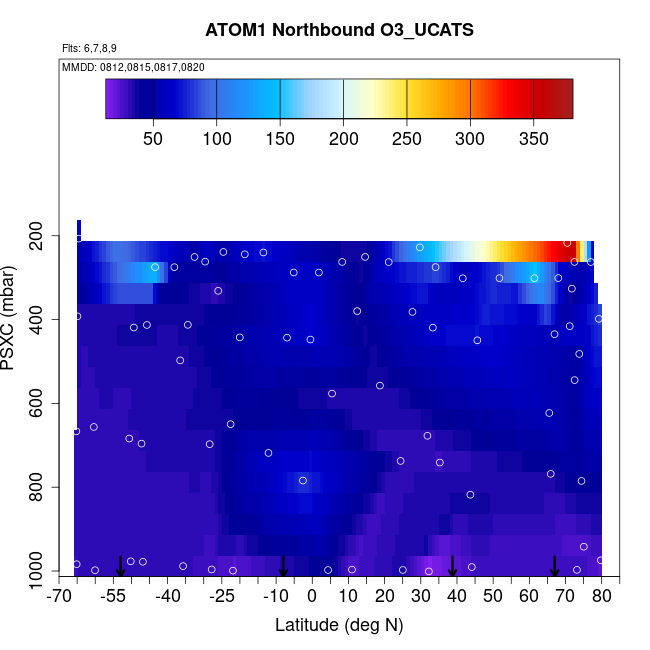 ATOM1 Northbound O3_UCATS

Flts: 6,7,8,9

MMDD: 0812,0815,0817,0820

50 100 150 200 250 300 350

PSXC (mbar)

200
400
600
800
1000

-70 -55 -40 -25 -10 0 10 20 30 40 50 60 70 80

Latitude (deg N)